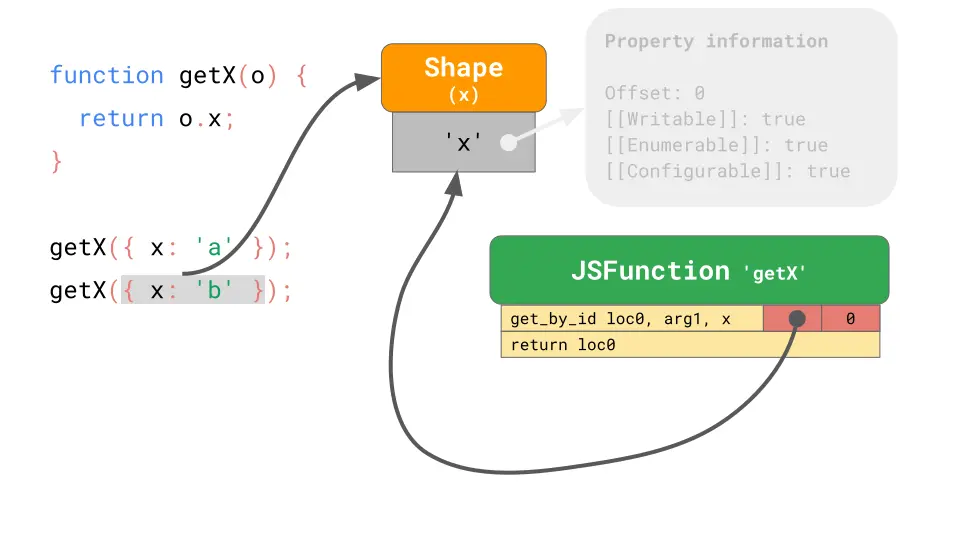 function getX(o) {
  return o.x;
}

getX({ x: 'a' });
getX({ x: 'b' });

Shape
(x)

'x'

Property information

Offset: 0
[[Writable]]: true
[[Enumerable]]: true
[[Configurable]]: true

JSFunction 'getX'

| get_by_id loc0, arg1, x | | 0 |
|---|---|---|
| return loc0 | | |